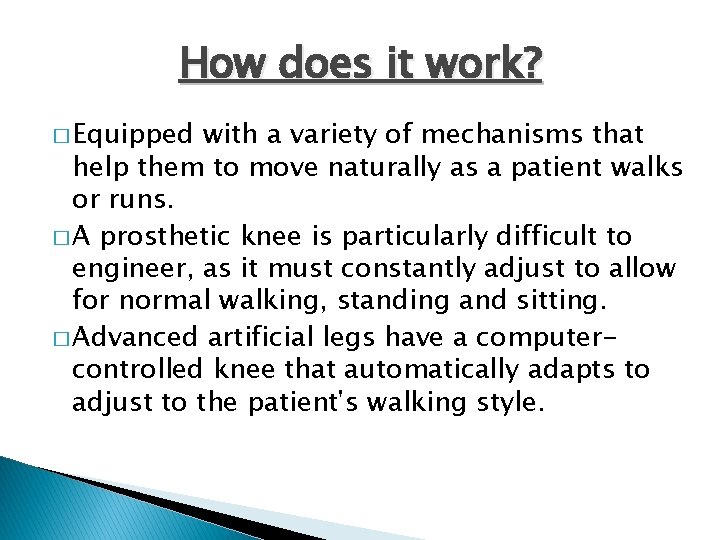 How does it work?

□ Equipped with a variety of mechanisms that help them to move naturally as a patient walks or runs.

□ A prosthetic knee is particularly difficult to engineer, as it must constantly adjust to allow for normal walking, standing and sitting.

□ Advanced artificial legs have a computer-controlled knee that automatically adapts to adjust to the patient's walking style.